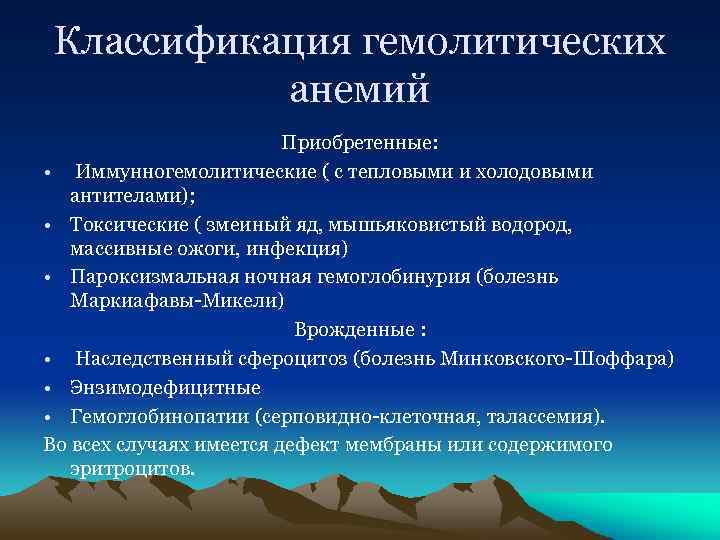 Классификация гемолитических анемий

Приобретенные:

• Иммунногемолитические ( с тепловыми и холодовыми антителами);
• Токсические ( змеиный яд, мышьяковистый водород, массивные ожоги, инфекция)
• Пароксизмальная ночная гемоглобинурия (болезнь Маркиафавы-Микели)

Врожденные :

• Наследственный сфероцитоз (болезнь Минковского-Шоффара)
• Энзимодефицитные
• Гемоглобинопатии (серповидно-клеточная, талассемия).

Во всех случаях имеется дефект мембраны или содержимого эритроцитов.